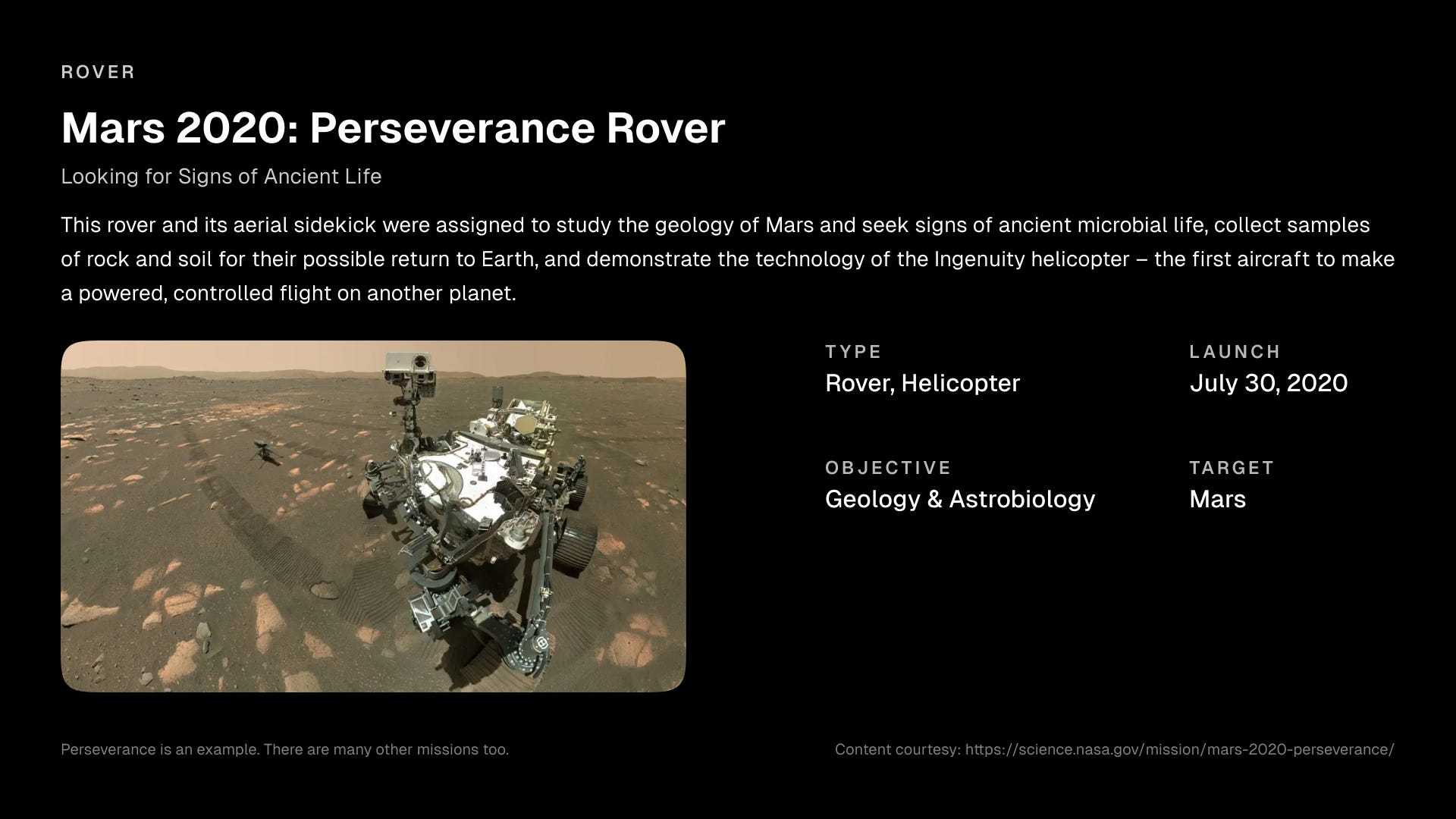 ROVER

Mars 2020: Perseverance Rover

Looking for Signs of Ancient Life

This rover and its aerial sidekick were assigned to study the geology of Mars and seek signs of ancient microbial life, collect samples of rock and soil for their possible return to Earth, and demonstrate the technology of the Ingenuity helicopter – the first aircraft to make a powered, controlled flight on another planet.

TYPE
Rover, Helicopter

LAUNCH
July 30, 2020

OBJECTIVE
Geology & Astrobiology

TARGET
Mars

Perseverance is an example. There are many other missions too.

Content courtesy: https://science.nasa.gov/mission/mars-2020-perseverance/